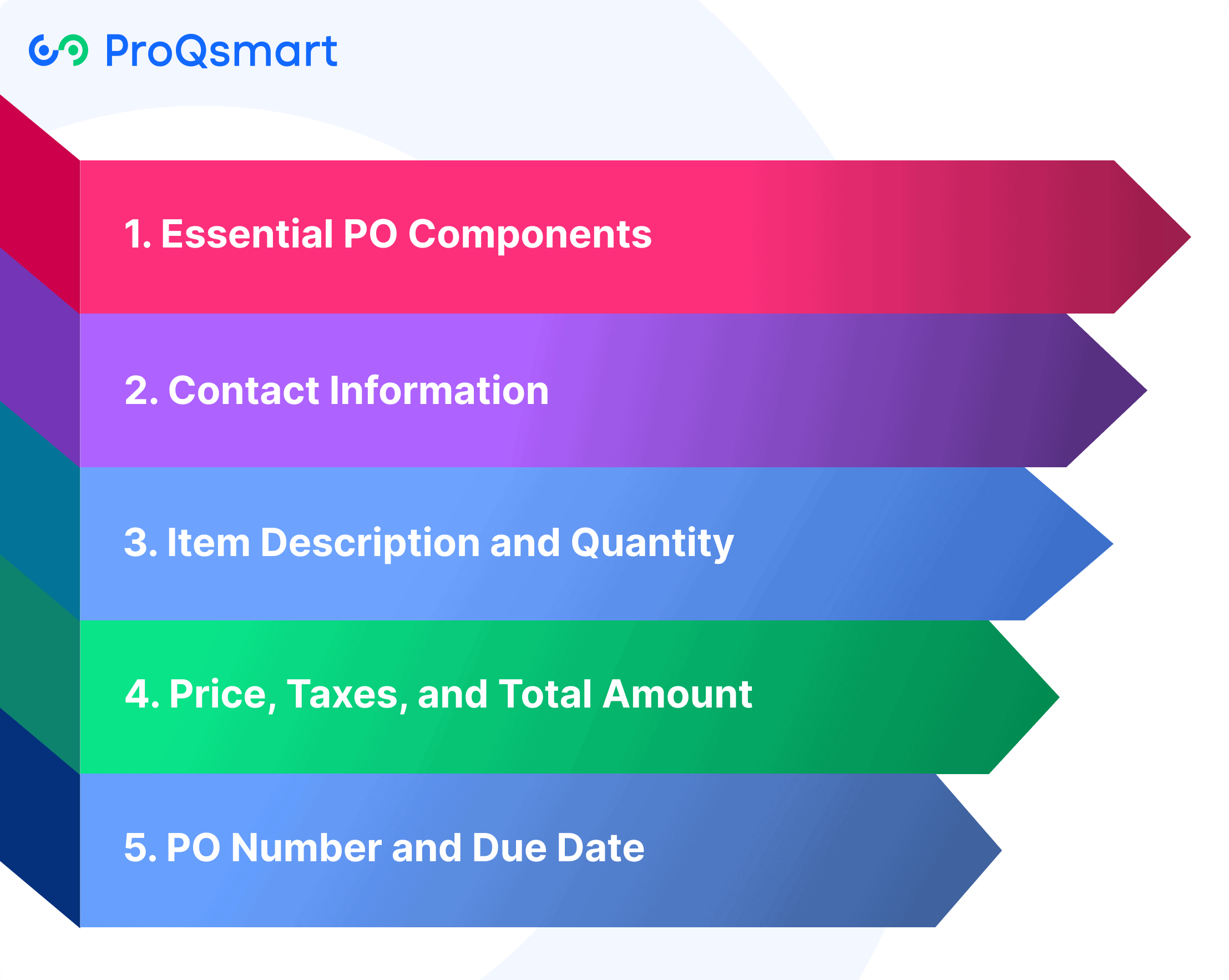 ProQsmart

1. Essential PO Components

2. Contact Information

3. Item Description and Quantity

4. Price, Taxes, and Total Amount

5. PO Number and Due Date